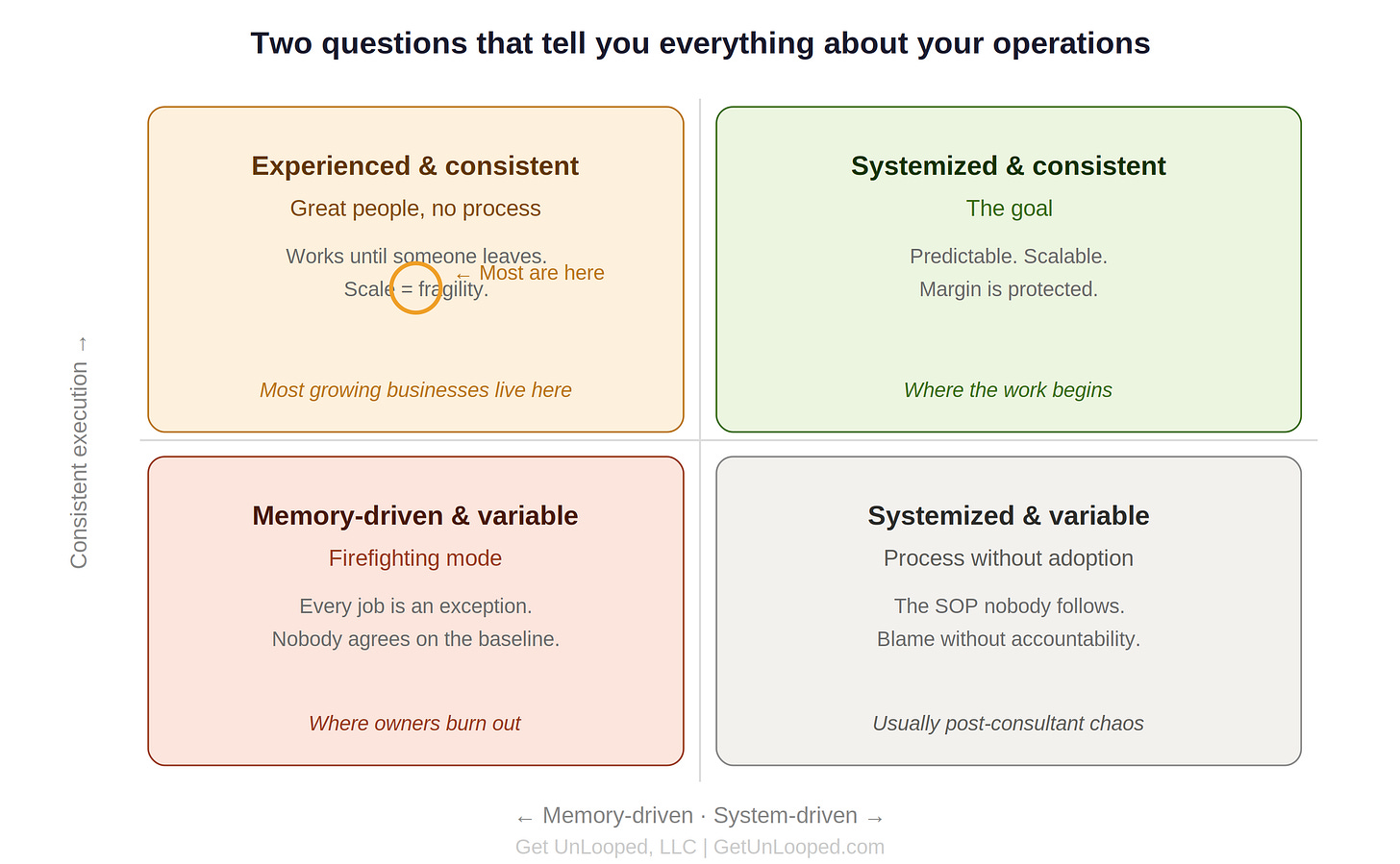 Two questions that tell you everything about your operations

Consistent execution →

Experienced & consistent

Great people, no process

Works until someone leaves.
Scale = fragility.

← Most are here

Most growing businesses live here

Systemized & consistent

The goal

Predictable. Scalable.
Margin is protected.

Where the work begins

Memory-driven & variable

Firefighting mode

Every job is an exception.
Nobody agrees on the baseline.

Where owners burn out

Systemized & variable

Process without adoption

The SOP nobody follows.
Blame without accountability.

Usually post-consultant chaos

← Memory-driven · System-driven →

Get UnLooped, LLC | GetUnLooped.com